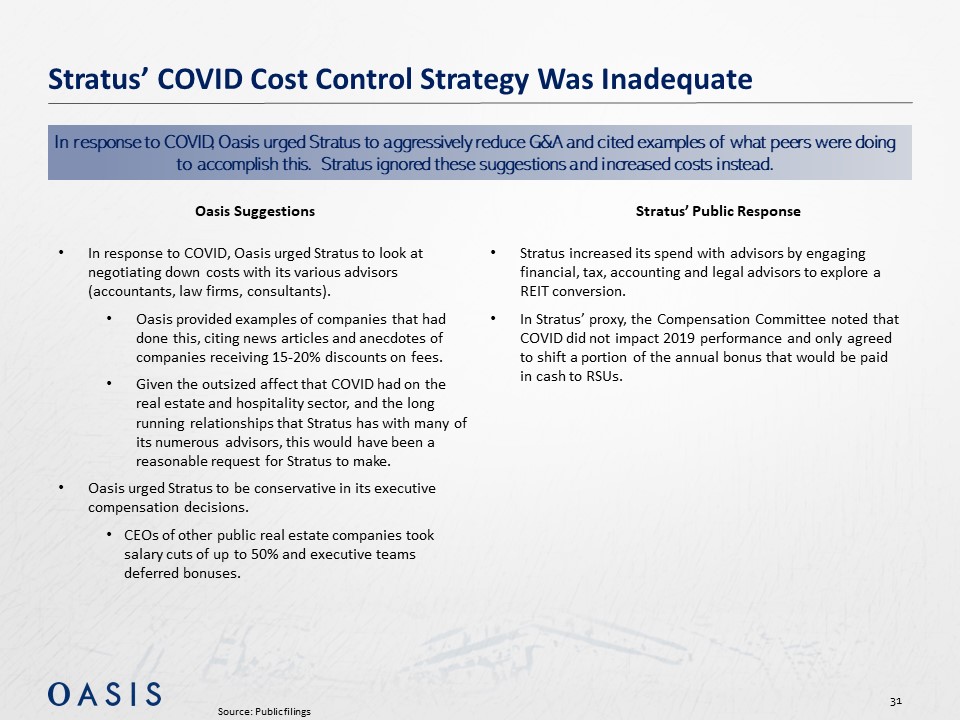 Stratus' COVID Cost Control Strategy Was Inadequate

In response to COVID, Oasis urged Stratus to aggressively reduce G&A and cited examples of what peers were doing to accomplish this. Stratus ignored these suggestions and increased costs instead.

Oasis Suggestions

• In response to COVID, Oasis urged Stratus to look at negotiating down costs with its various advisors (accountants, law firms, consultants).

• Oasis provided examples of companies that had done this, citing news articles and anecdotes of companies receiving 15-20% discounts on fees.

• Given the outsized affect that COVID had on the real estate and hospitality sector, and the long running relationships that Stratus has with many of its numerous advisors, this would have been a reasonable request for Stratus to make.

• Oasis urged Stratus to be conservative in its executive compensation decisions.

• CEOs of other public real estate companies took salary cuts of up to 50% and executive teams deferred bonuses.

Stratus' Public Response

• Stratus increased its spend with advisors by engaging financial, tax, accounting and legal advisors to explore a REIT conversion.

• In Stratus' proxy, the Compensation Committee noted that COVID did not impact 2019 performance and only agreed to shift a portion of the annual bonus that would be paid in cash to RSUs.

OASIS

Source: Public filings

31